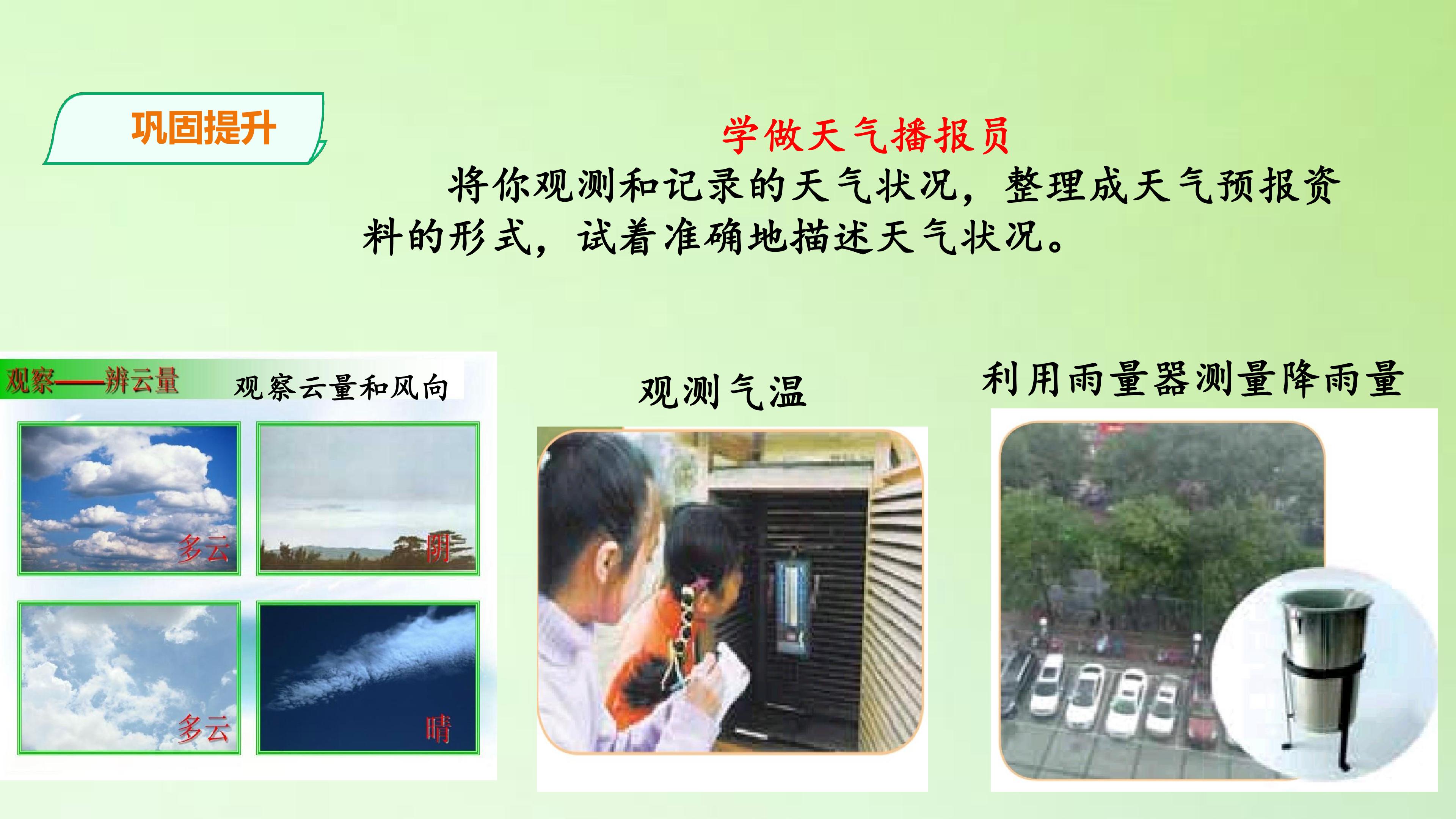 巩固提升

学做天气播报员

将你观测和记录的天气状况，整理成天气预报资料的形式，试着准确地描述天气状况。

观察——辨云量

观察云量和风向

多云

阴

多云

晴

观测气温

利用雨量器测量降雨量